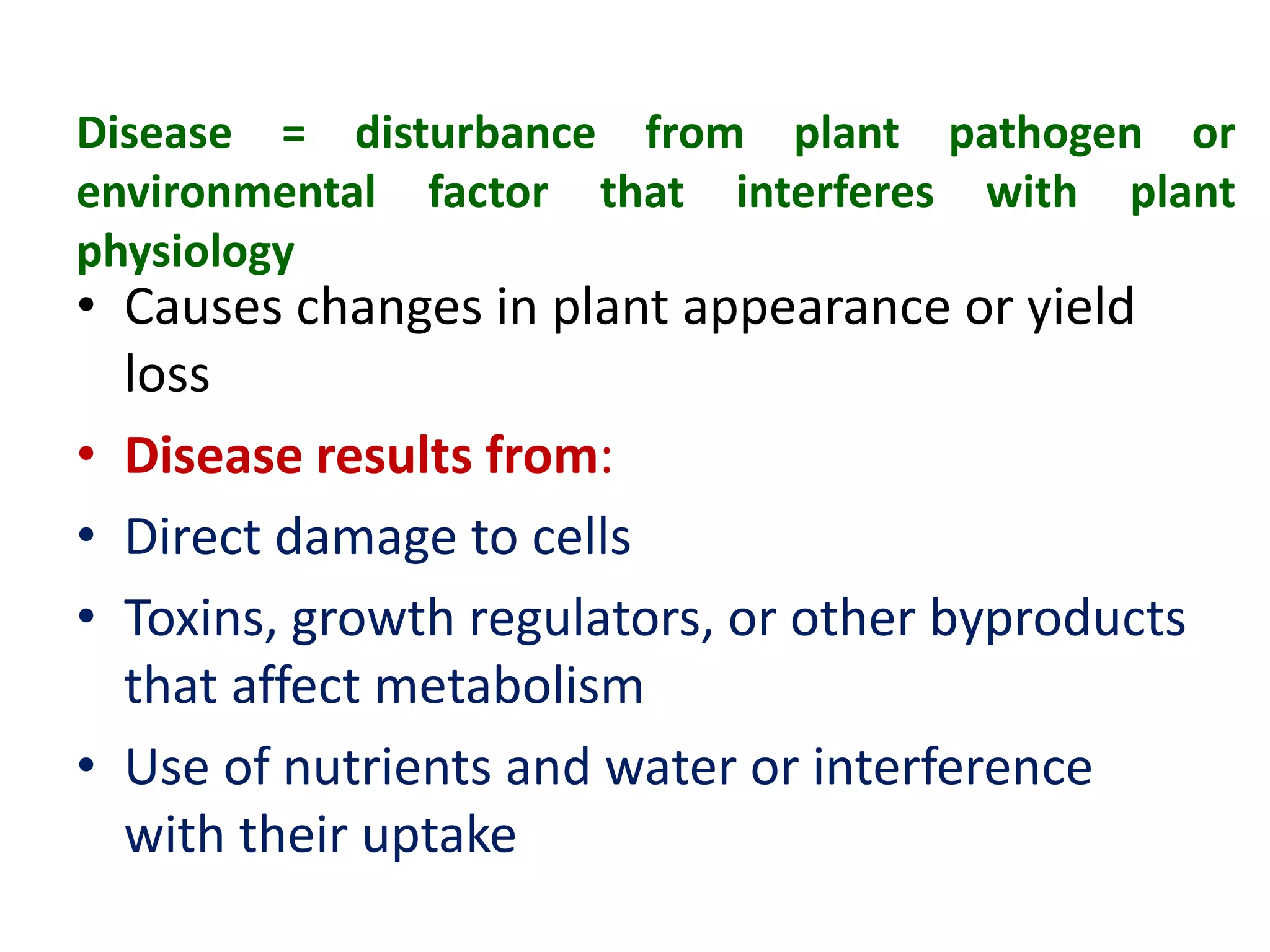 Disease = disturbance from plant pathogen or environmental factor that interferes with plant physiology

• Causes changes in plant appearance or yield loss

• Disease results from:

• Direct damage to cells

• Toxins, growth regulators, or other byproducts that affect metabolism

• Use of nutrients and water or interference with their uptake